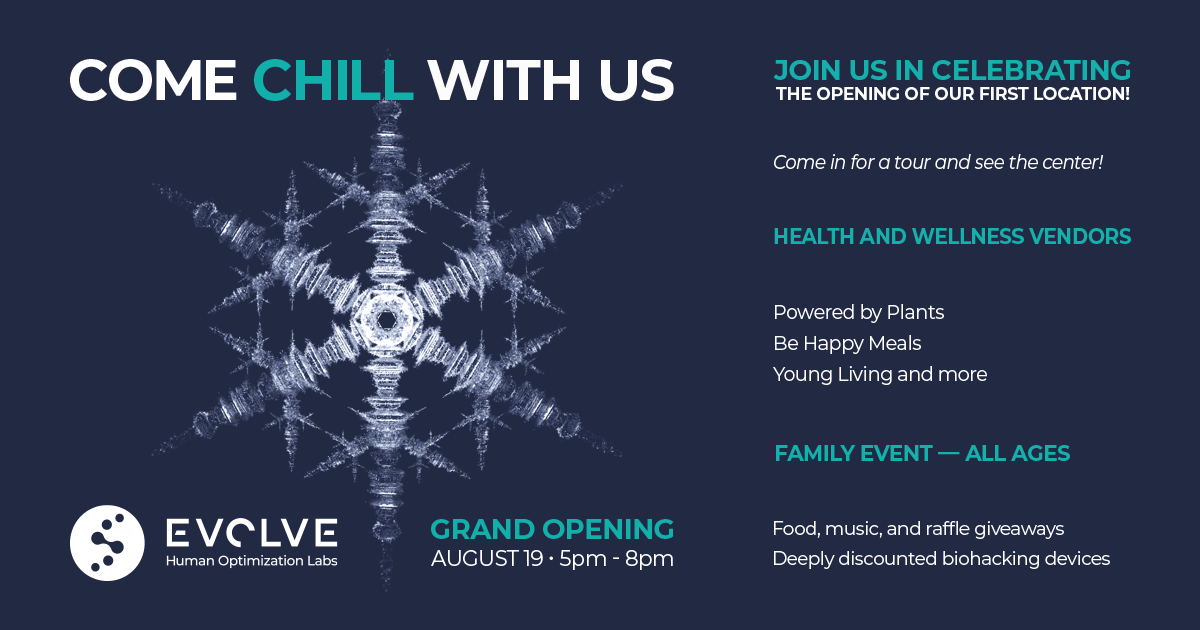 COME CHILL WITH US

EVOLVE
Human Optimization Labs

GRAND OPENING
AUGUST 19 • 5pm - 8pm

JOIN US IN CELEBRATING
THE OPENING OF OUR FIRST LOCATION!

Come in for a tour and see the center!

HEALTH AND WELLNESS VENDORS

Powered by Plants
Be Happy Meals
Young Living and more

FAMILY EVENT — ALL AGES

Food, music, and raffle giveaways
Deeply discounted biohacking devices